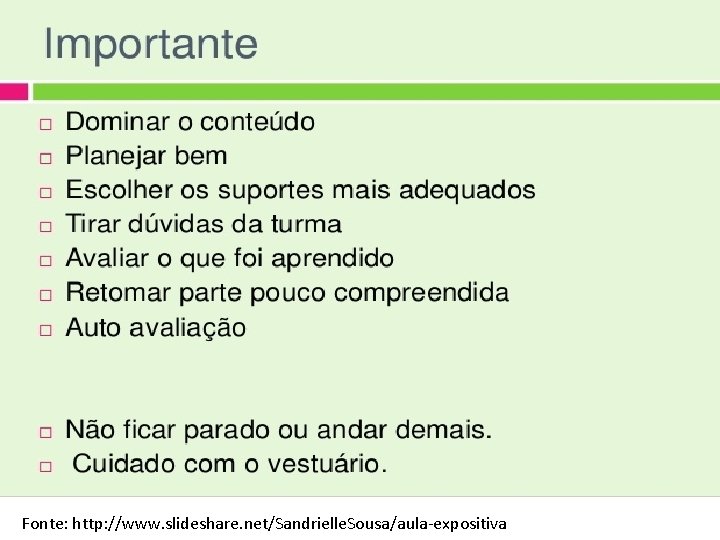 Importante

□ Dominar o conteúdo
□ Planejar bem
□ Escolher os suportes mais adequados
□ Tirar dúvidas da turma
□ Avaliar o que foi aprendido
□ Retomar parte pouco compreendida
□ Auto avaliação

□ Não ficar parado ou andar demais.
□ Cuidado com o vestuário.

Fonte: http://www.slideshare.net/SandrielleSousa/aula-expositiva